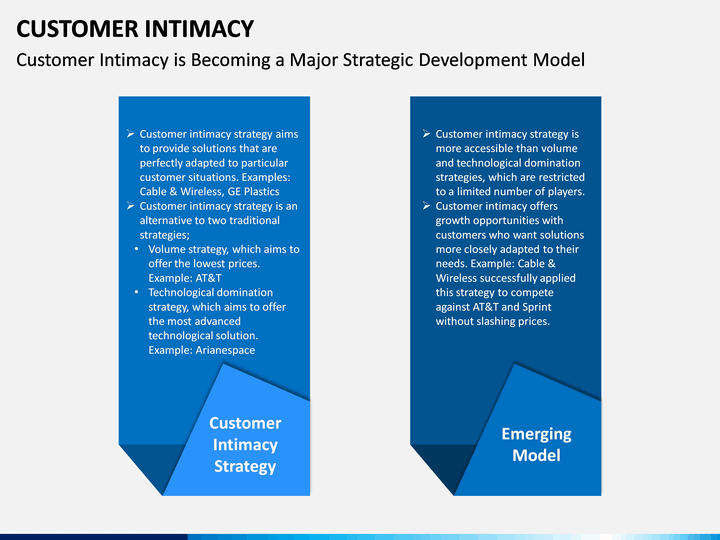 CUSTOMER INTIMACY

Customer Intimacy is Becoming a Major Strategic Development Model

➢ Customer intimacy strategy aims to provide solutions that are perfectly adapted to particular customer situations. Examples: Cable & Wireless, GE Plastics
➢ Customer intimacy strategy is an alternative to two traditional strategies;
• Volume strategy, which aims to offer the lowest prices. Example: AT&T
• Technological domination strategy, which aims to offer the most advanced technological solution. Example: Arianespace

Customer Intimacy Strategy

➢ Customer intimacy strategy is more accessible than volume and technological domination strategies, which are restricted to a limited number of players.
➢ Customer intimacy offers growth opportunities with customers who want solutions more closely adapted to their needs. Example: Cable & Wireless successfully applied this strategy to compete against AT&T and Sprint without slashing prices.

Emerging Model